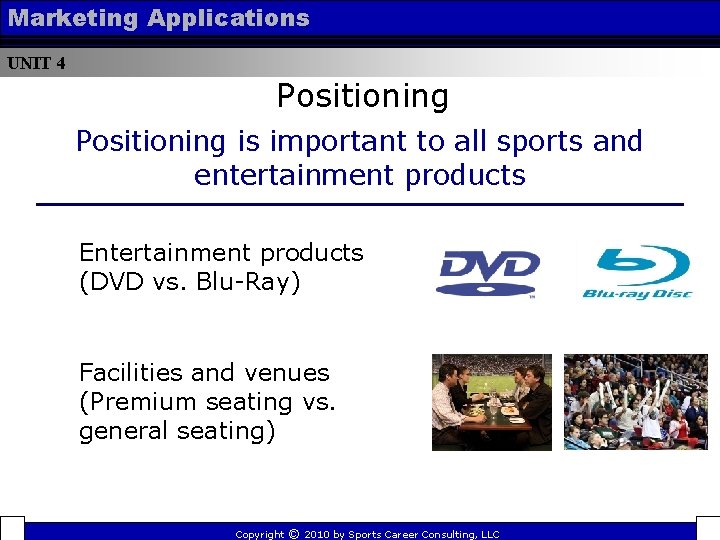 Marketing Applications

UNIT 4

Positioning

Positioning is important to all sports and entertainment products

Entertainment products (DVD vs. Blu-Ray)

DVD

Blu-ray Disc

Facilities and venues (Premium seating vs. general seating)

Copyright © 2010 by Sports Career Consulting, LLC